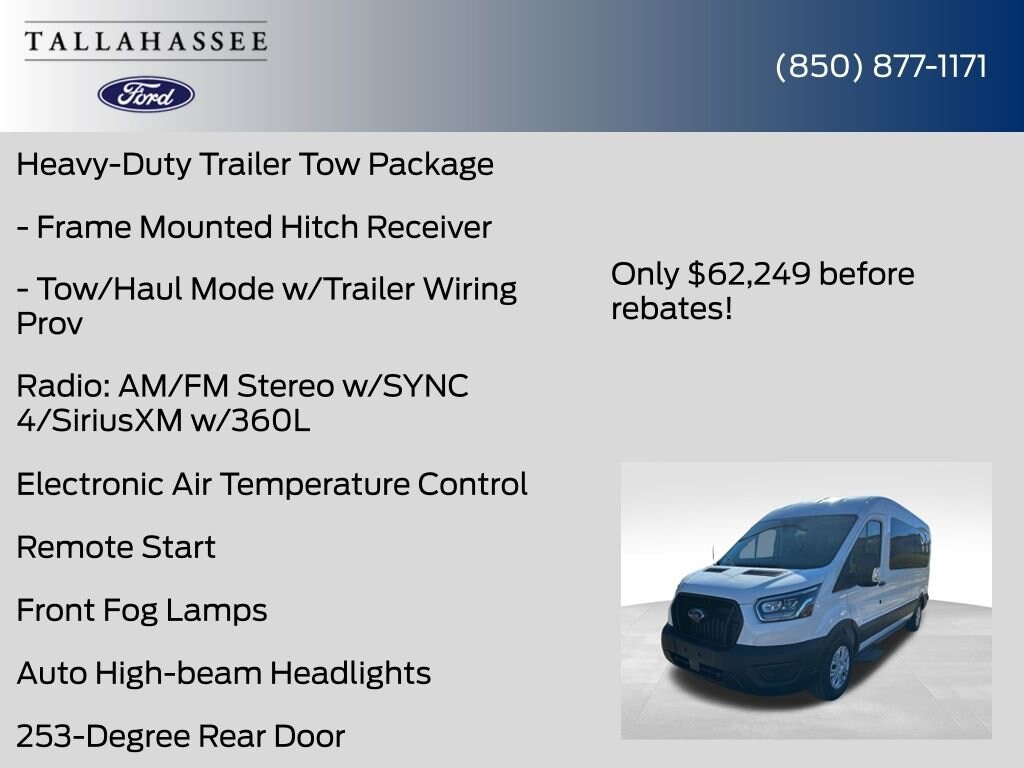 TALLAHASSEE

Ford

(850) 877-1171

Heavy-Duty Trailer Tow Package

- Frame Mounted Hitch Receiver

- Tow/Haul Mode w/Trailer Wiring Prov

Radio: AM/FM Stereo w/SYNC 4/SiriusXM w/360L

Electronic Air Temperature Control

Remote Start

Front Fog Lamps

Auto High-beam Headlights

253-Degree Rear Door

Only $62,249 before rebates!